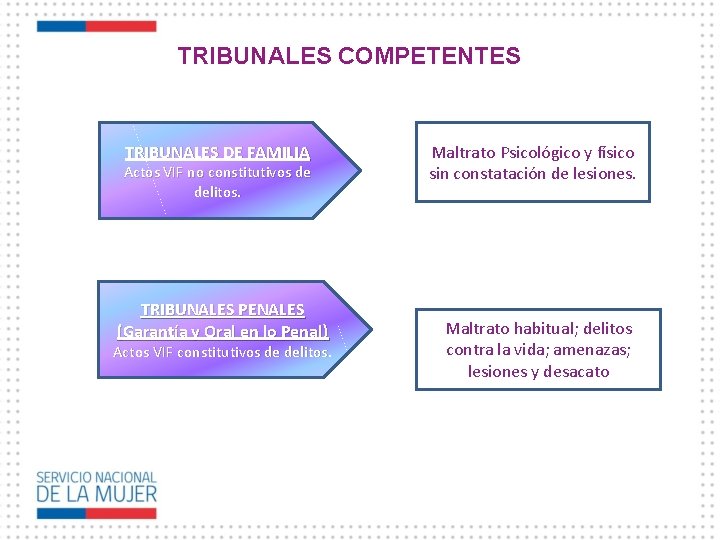 TRIBUNALES COMPETENTES

TRIBUNALES DE FAMILIA
Actos VIF no constitutivos de delitos.

Maltrato Psicológico y físico sin constatación de lesiones.

TRIBUNALES PENALES
(Garantía y Oral en lo Penal)
Actos VIF constitutivos de delitos.

Maltrato habitual; delitos contra la vida; amenazas; lesiones y desacato

SERVICIO NACIONAL
DE LA MUJER